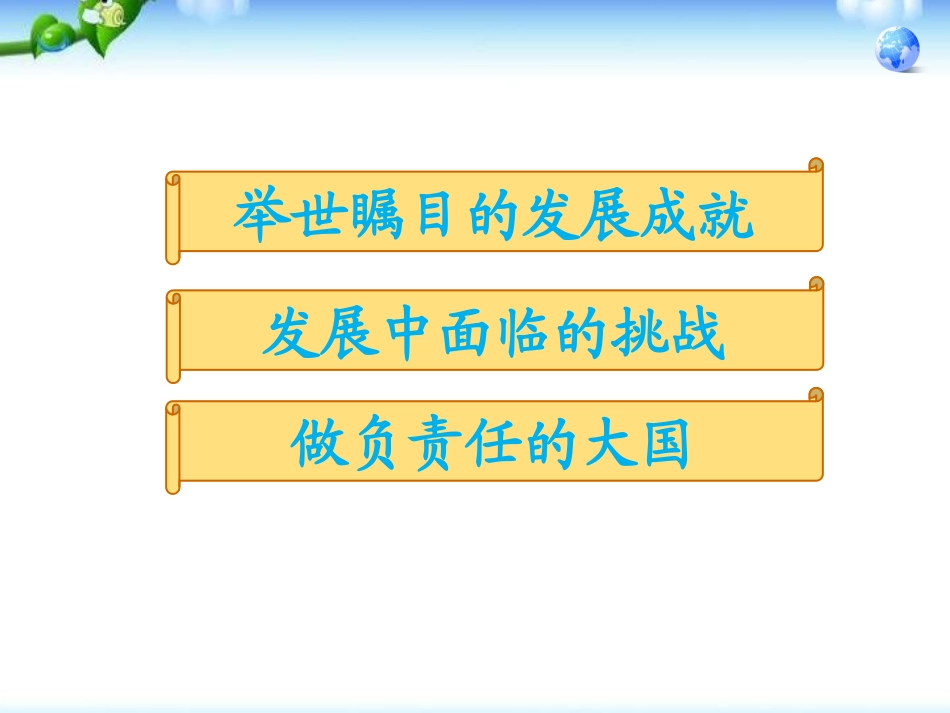 举世瞩目的发展成就

发展中面临的挑战

做负责任的大国